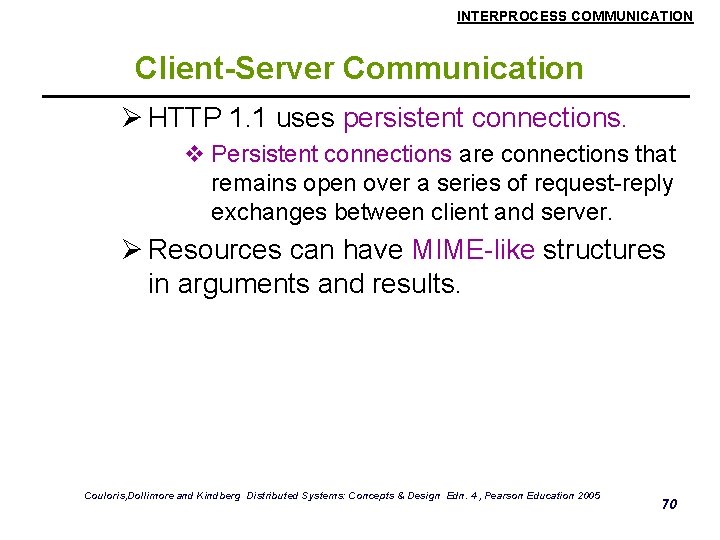 INTERPROCESS COMMUNICATION

Client-Server Communication

➢ HTTP 1.1 uses persistent connections.

❖ Persistent connections are connections that remains open over a series of request-reply exchanges between client and server.

➢ Resources can have MIME-like structures in arguments and results.

Couloris,Dollimore and Kindberg Distributed Systems: Concepts & Design Edn. 4 , Pearson Education 2005

70